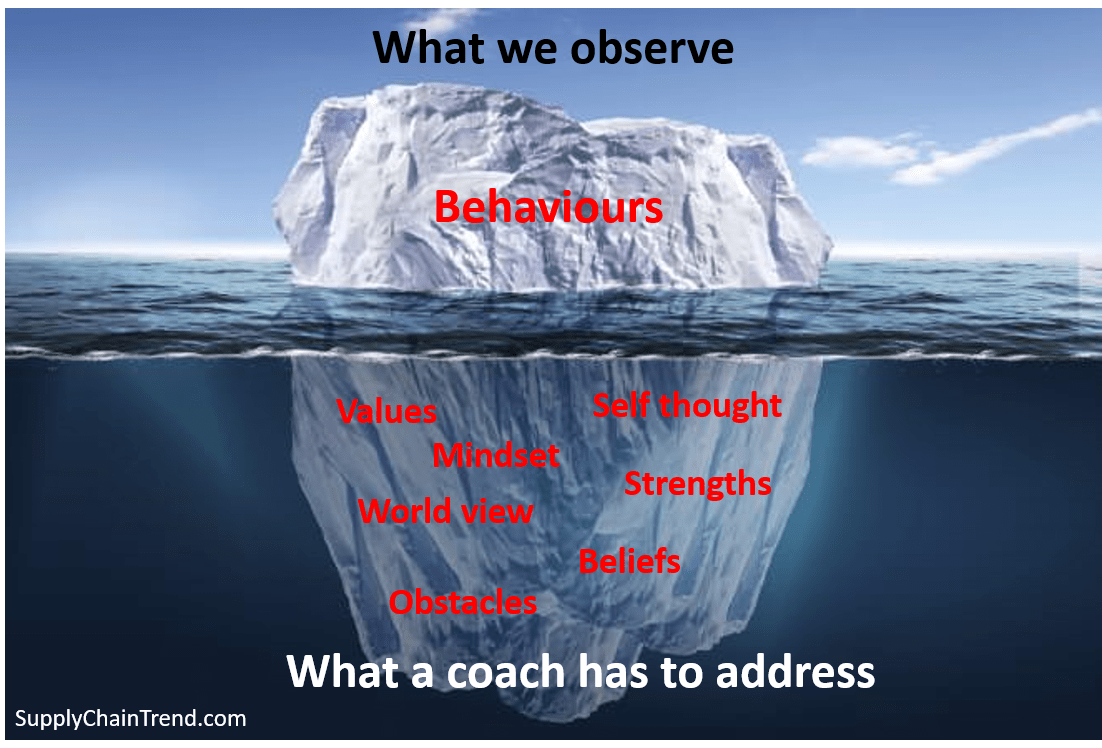 What we observe

Behaviours

Values

Self thought

Mindset

Strengths

World view

Beliefs

Obstacles

What a coach has to address

SupplyChainTrend.com